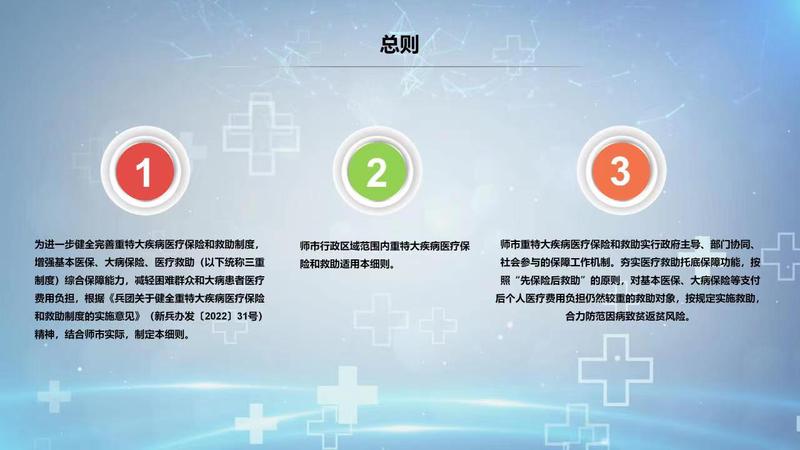 总则

1

为进一步健全完善重特大疾病医疗保险和救助制度，增强基本医保、大病保险、医疗救助（以下统称三重制度）综合保障能力，减轻困难群众和大病患者医疗费用负担，根据《兵团关于健全重特大疾病医疗保险和救助制度的实施意见》（新兵办发〔2022〕31号）精神，结合师市实际，制定本细则。

2

师市行政区域范围内重特大疾病医疗保险和救助适用本细则。

3

师市重特大疾病医疗保险和救助实行政府主导、部门协同、社会参与的保障工作机制。夯实医疗救助托底保障功能，按照“先保险后救助”的原则，对基本医保、大病保险等支付后个人医疗费用负担仍然较重的救助对象，按规定实施救助，合力防范因病致贫返贫风险。